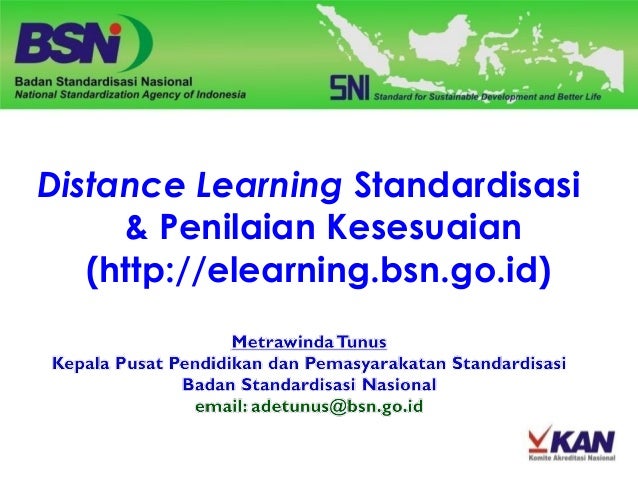 BSN
Badan Standardisasi Nasional
National Standardization Agency of Indonesia

SNI Standard for Sustainable Development and Better Life

Distance Learning Standardisasi & Penilaian Kesesuaian (http://elearning.bsn.go.id)

Metrawinda Tunus
Kepala Pusat Pendidikan dan Pemasyarakatan Standardisasi
Badan Standardisasi Nasional
email: adetunus@bsn.go.id

KAN
Komite Akreditasi Nasional